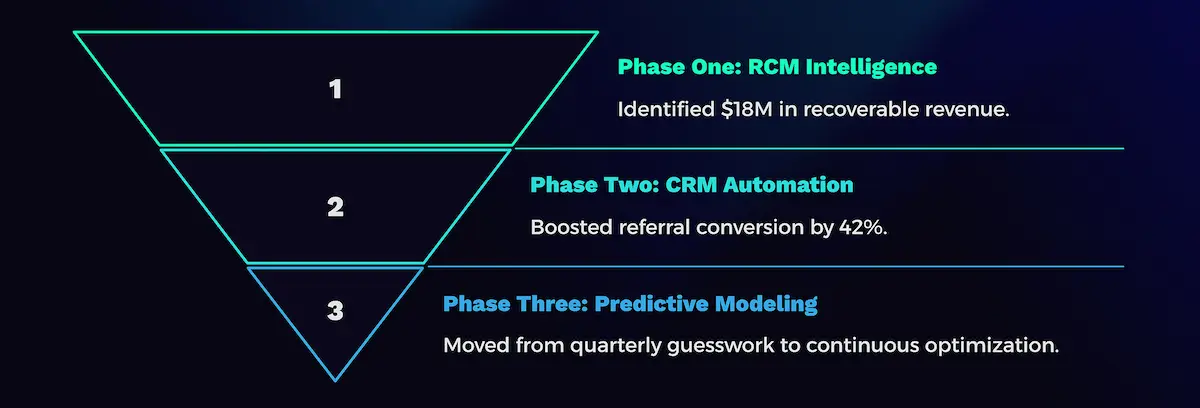 1

Phase One: RCM Intelligence

Identified \$18M in recoverable revenue.

2

Phase Two: CRM Automation

Boosted referral conversion by 42%.

3

Phase Three: Predictive Modeling

Moved from quarterly guesswork to continuous optimization.